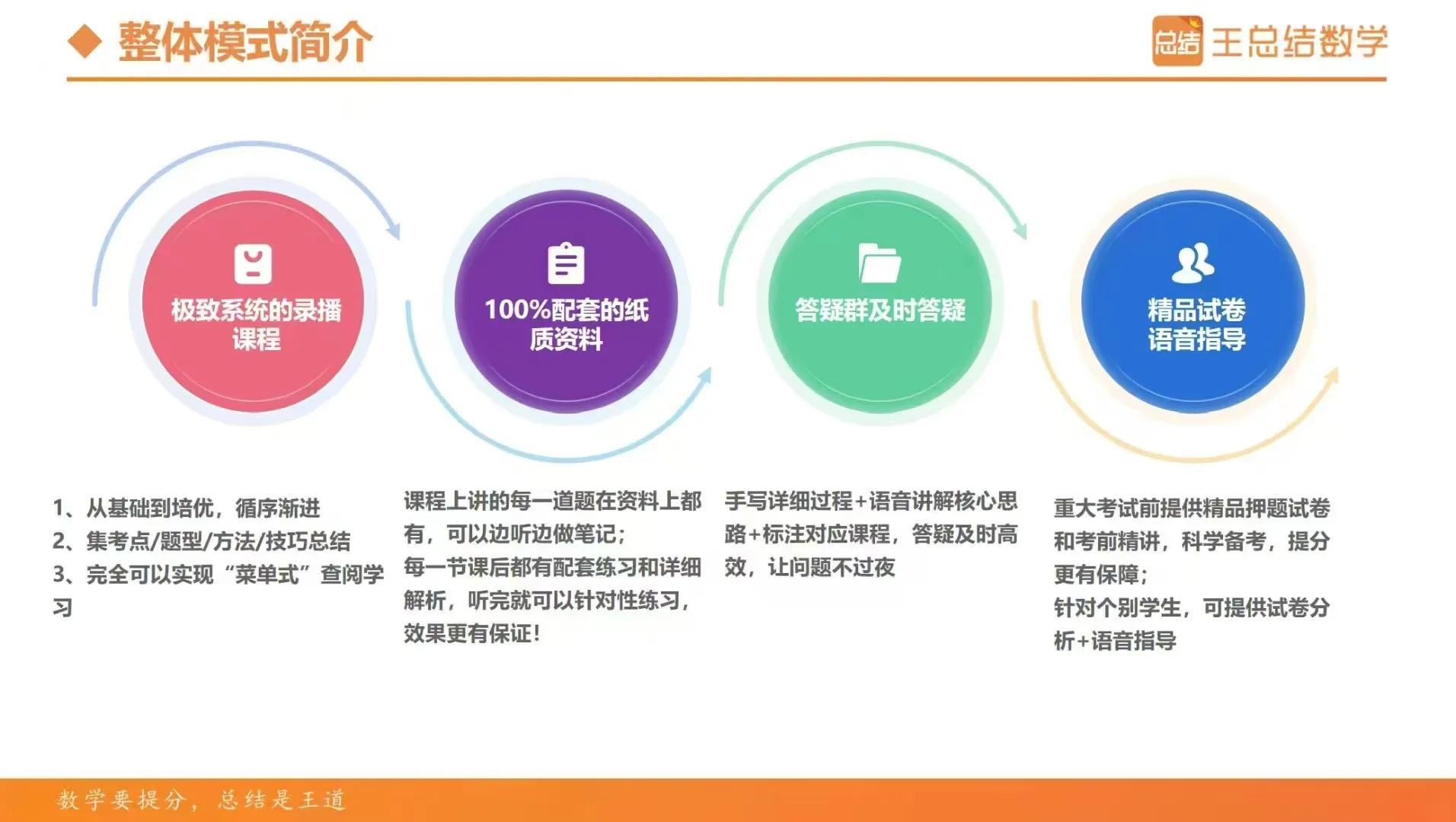 ◆ 整体模式简介

总结 王总结数学

极致系统的录播课程

100%配套的纸质资料

答疑群及时答疑

精品试卷语音指导

1、从基础到培优，循序渐进
2、集考点/题型/方法/技巧总结
3、完全可以实现“菜单式”查阅学习

课程上讲的每一道题在资料上都有，可以边听边做笔记；
每一节课后都有配套练习和详细解析，听完就可以针对性练习，效果更有保证！

手写详细过程+语音讲解核心思路+标注对应课程，答疑及时高效，让问题不过夜

重大考试前提供精品押题试卷和考前精讲，科学备考，提分更有保障；
针对个别学生，可提供试卷分析+语音指导

数学要提分，总结是王道